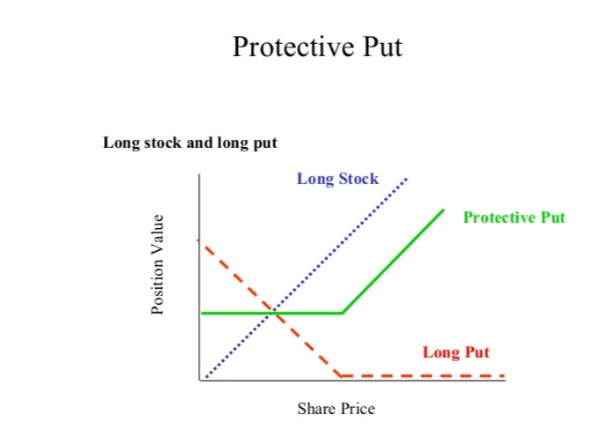 Protective Put

Long stock and long put

Long Stock

Protective Put

Position Value

Long Put

Share Price